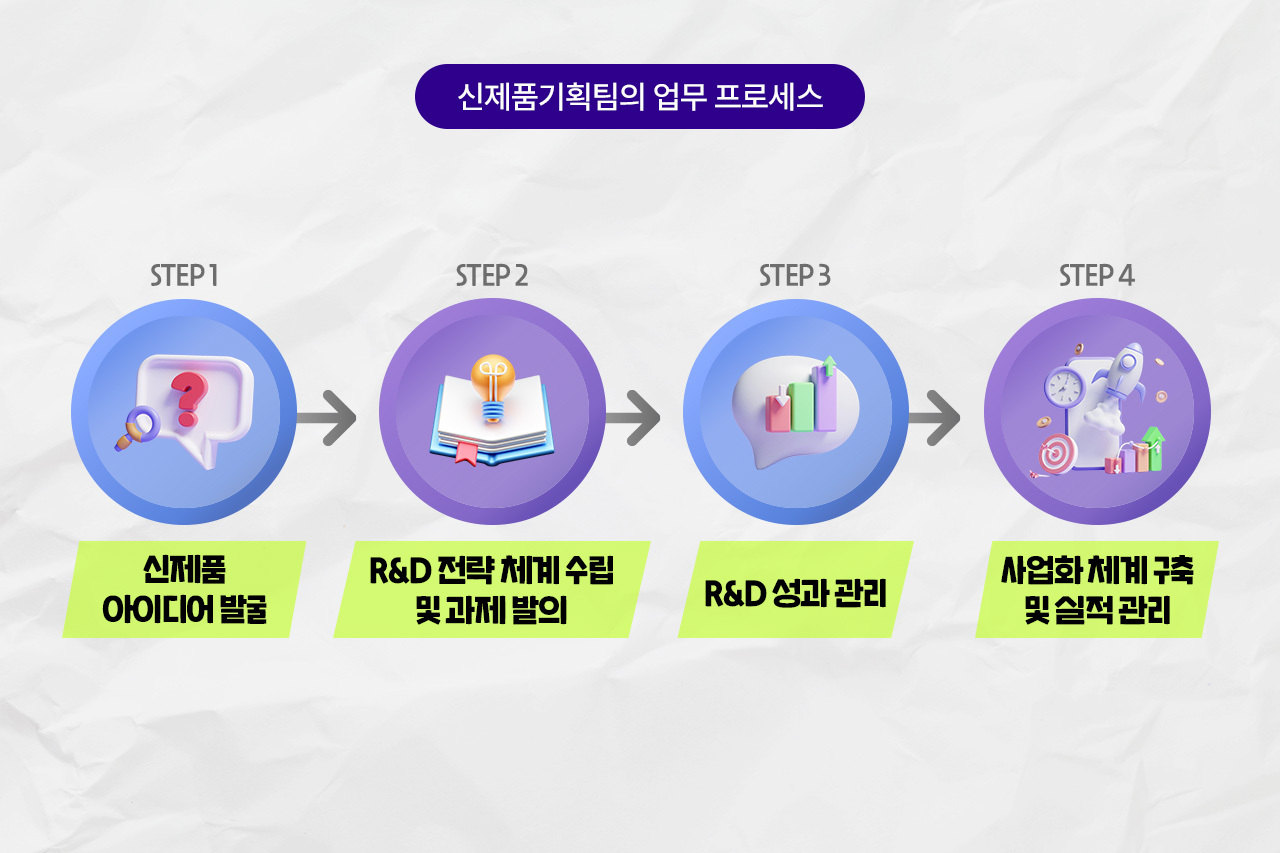 신제품기획팀의 업무 프로세스

STEP 1

신제품
아이디어 발굴

STEP 2

R&D 전략 체계 수립
및 과제 발의

STEP 3

R&D 성과 관리

STEP 4

사업화 체계 구축
및 실적 관리